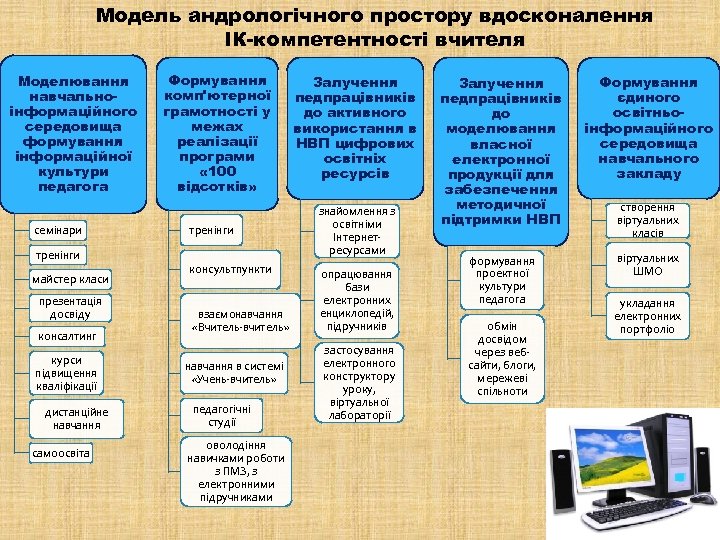 Модель андрологічного простору вдосконалення ІК-компетентності вчителя

Моделювання навчально-інформаційного середовища формування інформаційної культури педагога

семінари

тренінги

майстер класи

презентація досвіду

консалтинг

курси підвищення кваліфікації

дистанційне навчання

самоосвіта

Формування комп'ютерної грамотності у межах реалізації програми «100 відсотків»

тренінги

консультпункти

взаємонавчання «Вчитель-вчитель»

навчання в системі «Учень-вчитель»

педагогічні студії

оволодіння навичками роботи з ПМЗ, з електронними підручниками

Залучення педпрацівників до активного використання в НВП цифрових освітніх ресурсів

знайомлення з освітніми Інтернет-ресурсами

опрацювання бази електронних енциклопедій, підручників

застосування електронного конструктору уроку, віртуальної лабораторії

Залучення педпрацівників до моделювання власної електронної продукції для забезпечення методичної підтримки НВП

формування проектної культури педагога

обмін досвідом через веб-сайти, блоги, мережеві спільноти

Формування єдиного освітньо-інформаційного середовища навчального закладу

створення віртуальних класів

віртуальних ШМО

укладання електронних портфоліо